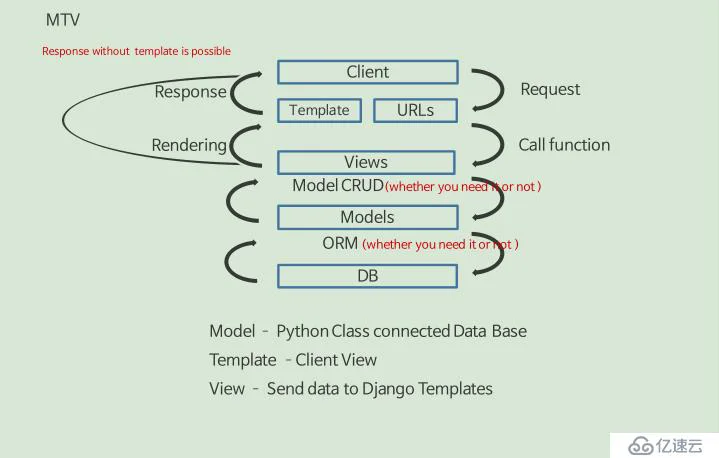 MTV

Response without template is possible

Client

Response

Request

Template

URLs

Rendering

Call function

Views

Model CRUD (whether you need it or not )

Models

ORM (whether you need it or not )

DB

Model - Python Class connected Data Base

Template - Client View

View - Send data to Django Templates

亿速云